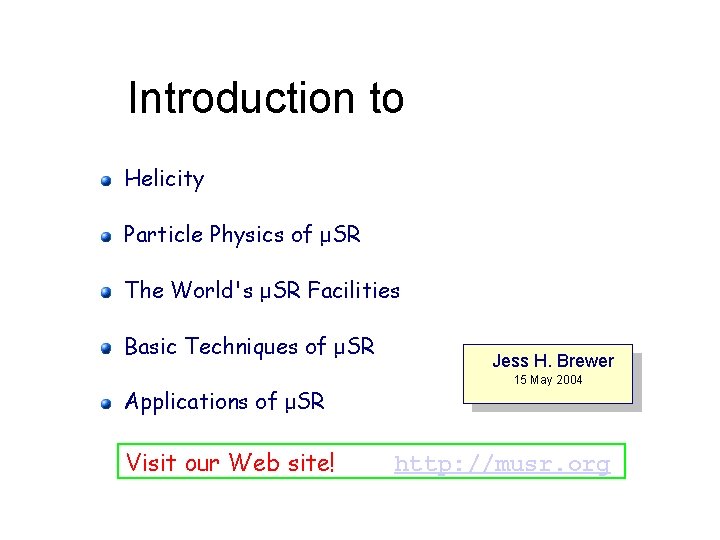 Introduction to

Helicity

Particle Physics of μSR

The World's μSR Facilities

Basic Techniques of μSR

Applications of μSR

Jess H. Brewer
15 May 2004

Visit our Web site! http://musr.org